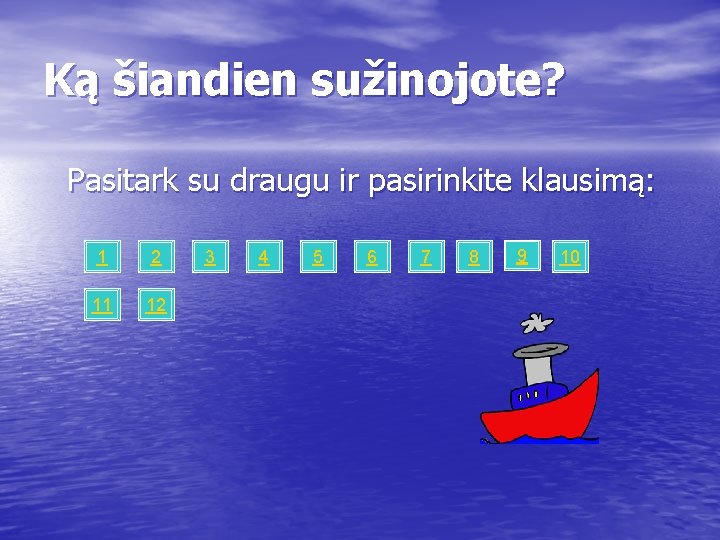 Ką šiandien sužinojote?

Pasitark su draugu ir pasirinkite klausimą:

1 2 3 4 5 6 7 8 9 10

11 12